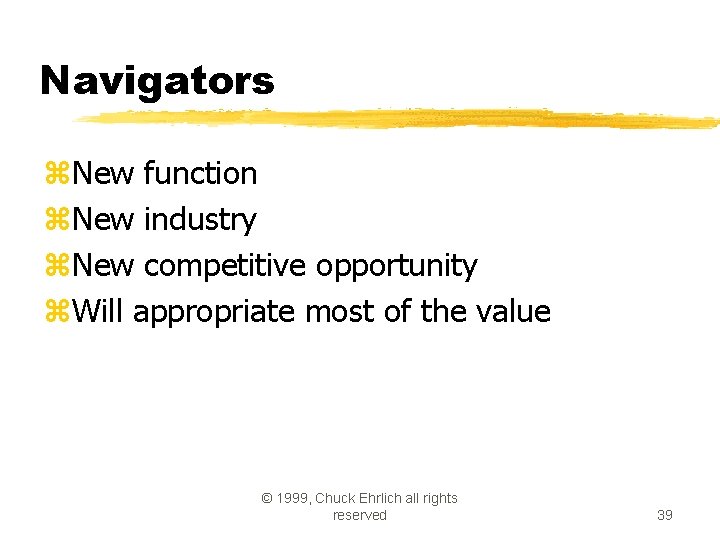 Navigators

⌘New function
⌘New industry
⌘New competitive opportunity
⌘Will appropriate most of the value

© 1999, Chuck Ehrlich all rights reserved

39